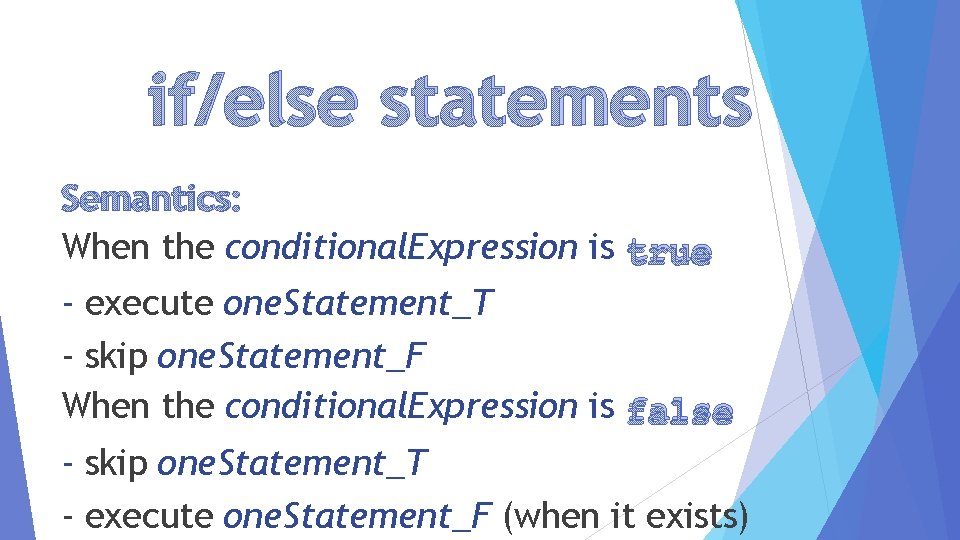 if/else statements

Semantics:
When the conditionalExpression is true
- execute oneStatement_T
- skip oneStatement_F
When the conditionalExpression is false
- skip oneStatement_T
- execute oneStatement_F (when it exists)